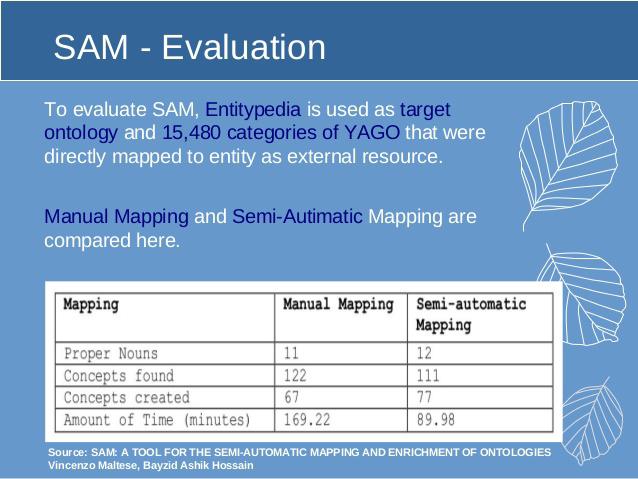 SAM - Evaluation

To evaluate SAM, Entitypedia is used as target ontology and 15,480 categories of YAGO that were directly mapped to entity as external resource.

Manual Mapping and Semi-Autimatic Mapping are compared here.

| Mapping | Manual Mapping | Semi-automatic Mapping |
|---|---|---|
| Proper Nouns | 11 | 12 |
| Concepts found | 122 | 111 |
| Concepts created | 67 | 77 |
| Amount of Time (minutes) | 169.22 | 89.98 |

Source: SAM: A TOOL FOR THE SEMI-AUTOMATIC MAPPING AND ENRICHMENT OF ONTOLOGIES
Vincenzo Maltese, Bayzid Ashik Hossain